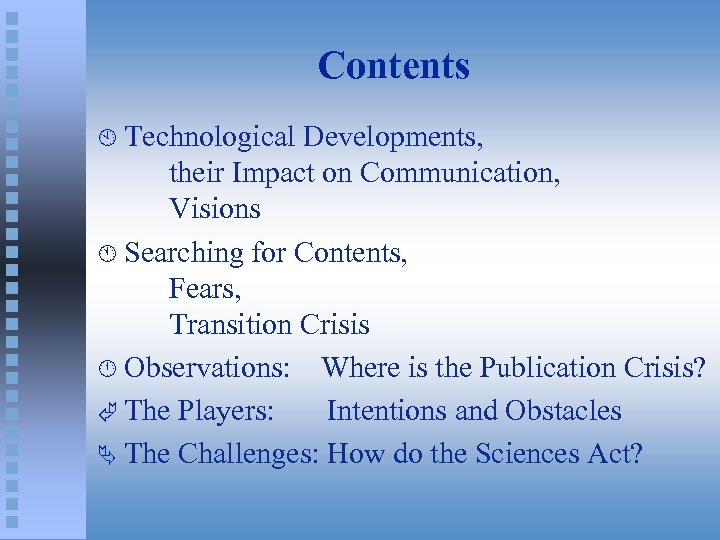 Contents

Technological Developments, their Impact on Communication, Visions

Searching for Contents, Fears, Transition Crisis

Observations: Where is the Publication Crisis?

The Players: Intentions and Obstacles

The Challenges: How do the Sciences Act?